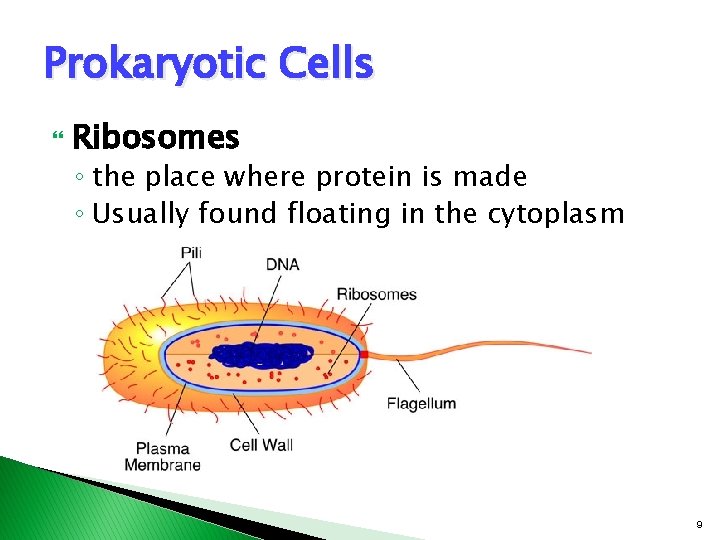 Prokaryotic Cells

Ribosomes
◦ the place where protein is made
◦ Usually found floating in the cytoplasm

Pili
DNA
Ribosomes
Flagellum
Plasma Membrane
Cell Wall

9